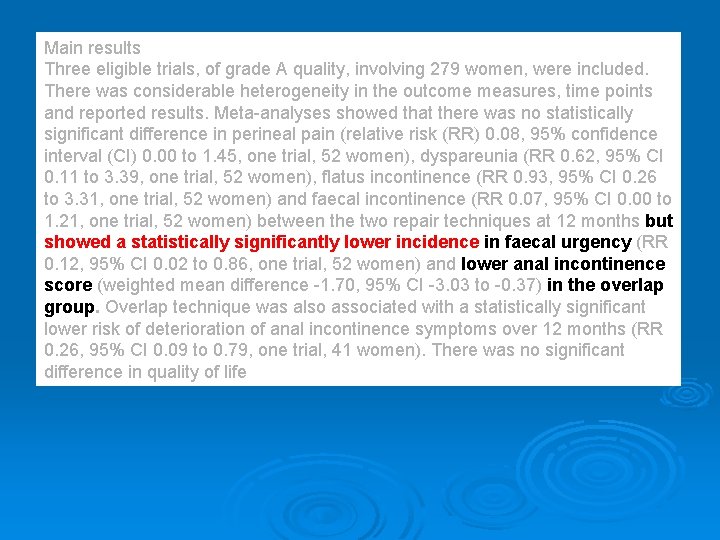 Main results
Three eligible trials, of grade A quality, involving 279 women, were included. There was considerable heterogeneity in the outcome measures, time points and reported results. Meta-analyses showed that there was no statistically significant difference in perineal pain (relative risk (RR) 0.08, 95% confidence interval (CI) 0.00 to 1.45, one trial, 52 women), dyspareunia (RR 0.62, 95% CI 0.11 to 3.39, one trial, 52 women), flatus incontinence (RR 0.93, 95% CI 0.26 to 3.31, one trial, 52 women) and faecal incontinence (RR 0.07, 95% CI 0.00 to 1.21, one trial, 52 women) between the two repair techniques at 12 months but showed a statistically significantly lower incidence in faecal urgency (RR 0.12, 95% CI 0.02 to 0.86, one trial, 52 women) and lower anal incontinence score (weighted mean difference -1.70, 95% CI -3.03 to -0.37) in the overlap group. Overlap technique was also associated with a statistically significant lower risk of deterioration of anal incontinence symptoms over 12 months (RR 0.26, 95% CI 0.09 to 0.79, one trial, 41 women). There was no significant difference in quality of life